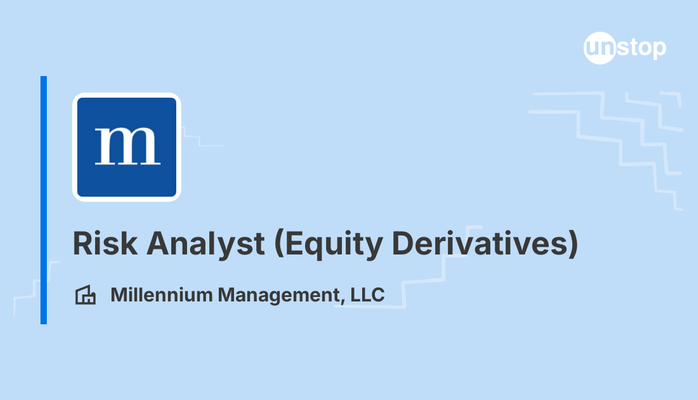 unstop

m

Risk Analyst (Equity Derivatives)

Millennium Management, LLC